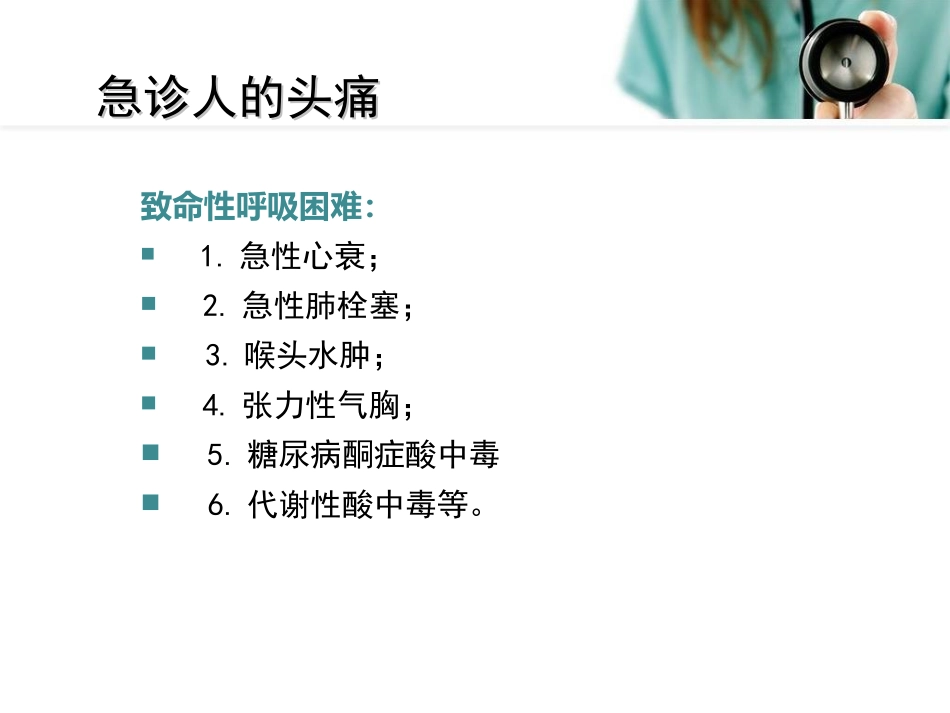 急诊人的头痛

致命性呼吸困难：

- 1. 急性心衰；
- 2. 急性肺栓塞；
- 3. 喉头水肿；
- 4. 张力性气胸；
- 5. 糖尿病酮症酸中毒
- 6. 代谢性酸中毒等。